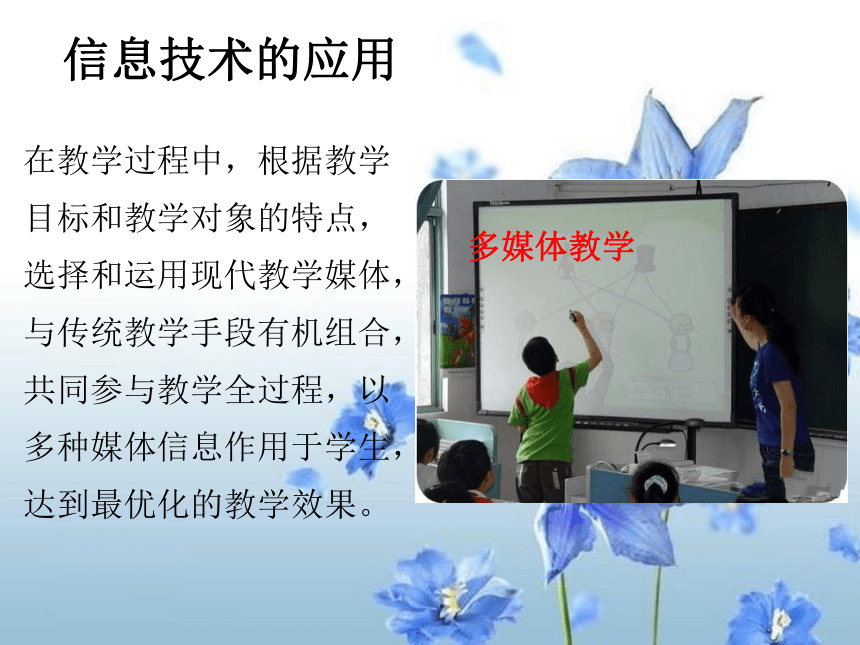 信息技术的应用

在教学过程中，根据教学目标和教学对象的特点，选择和运用现代教学媒体，与传统教学手段有机组合，共同参与教学全过程，以多种媒体信息作用于学生，达到最优化的教学效果。

多媒体教学